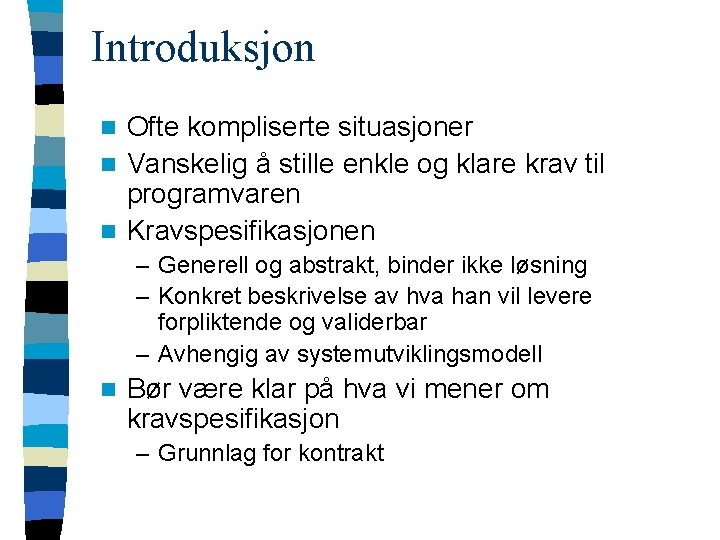 Introduksjon

Ofte kompliserte situasjoner

Vanskelig å stille enkle og klare krav til programvaren

Kravspesifikasjonen

– Generell og abstrakt, binder ikke løsning

– Konkret beskrivelse av hva han vil levere forpliktende og validerbar

– Avhengig av systemutviklingsmodell

Bør være klar på hva vi mener om kravspesifikasjon

– Grunnlag for kontrakt